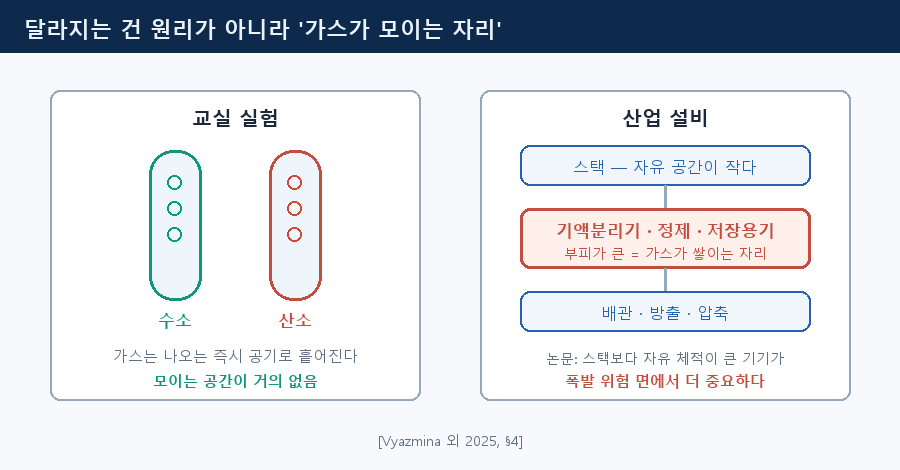 달라지는 건 원리가 아니라 '가스가 모이는 자리'

교실 실험

수소

산소

가스는 나오는 즉시 공기로 흩어진다

모이는 공간이 거의 없음

산업 설비

스택 — 자유 공간이 작다

기액분리기 · 정제 · 저장용기

부피가 큰 = 가스가 쌓이는 자리

배관 · 방출 · 압축

논문: 스택보다 자유 체적이 큰 기기가

폭발 위험 면에서 더 중요하다

[Vyazmina 외 2025, §4]